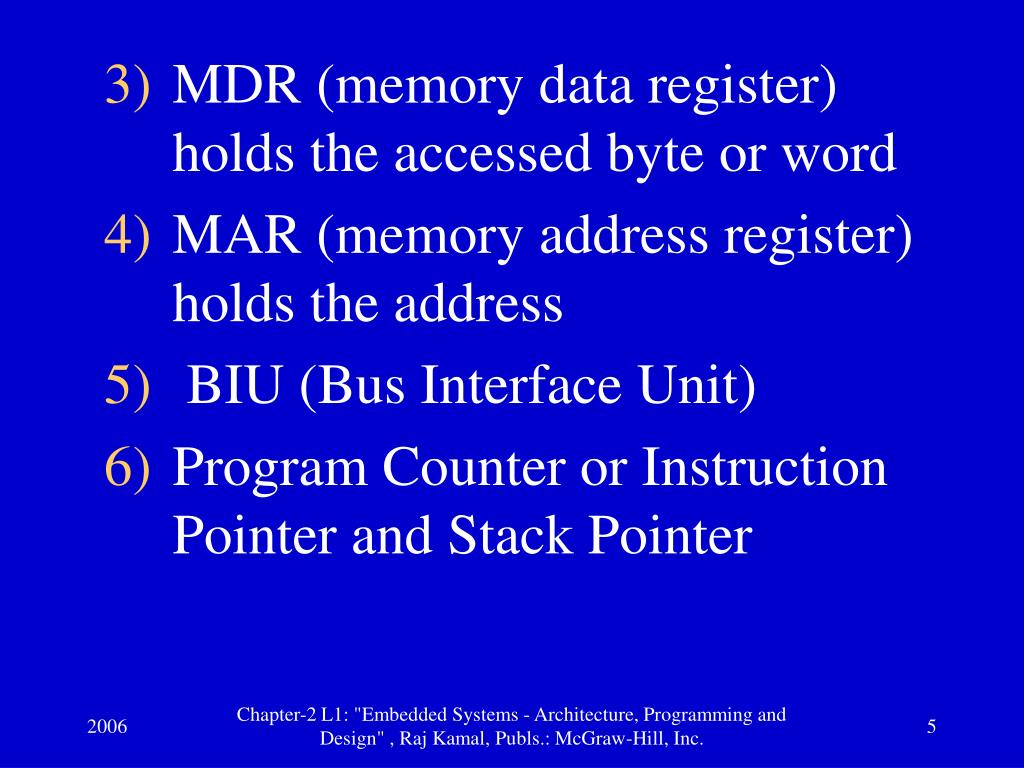 3) MDR (memory data register) holds the accessed byte or word

4) MAR (memory address register) holds the address

5) BIU (Bus Interface Unit)

6) Program Counter or Instruction Pointer and Stack Pointer

2006

Chapter-2 L1: "Embedded Systems - Architecture, Programming and Design" , Raj Kamal, Publs.: McGraw-Hill, Inc.

5